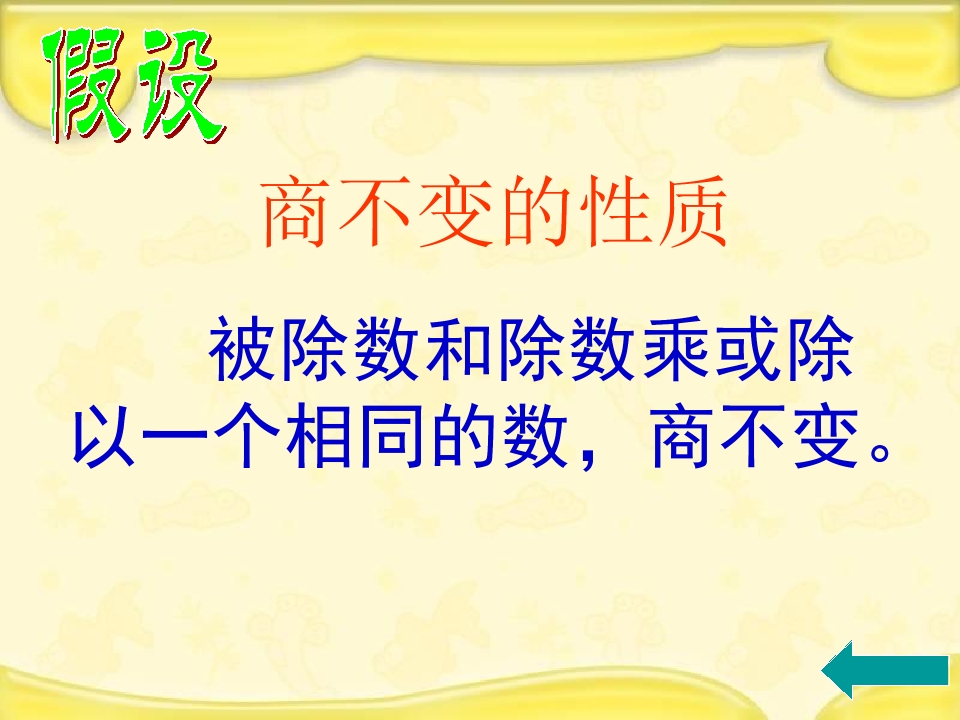 假设

商不变的性质

被除数和除数乘或除以一个相同的数，商不变。